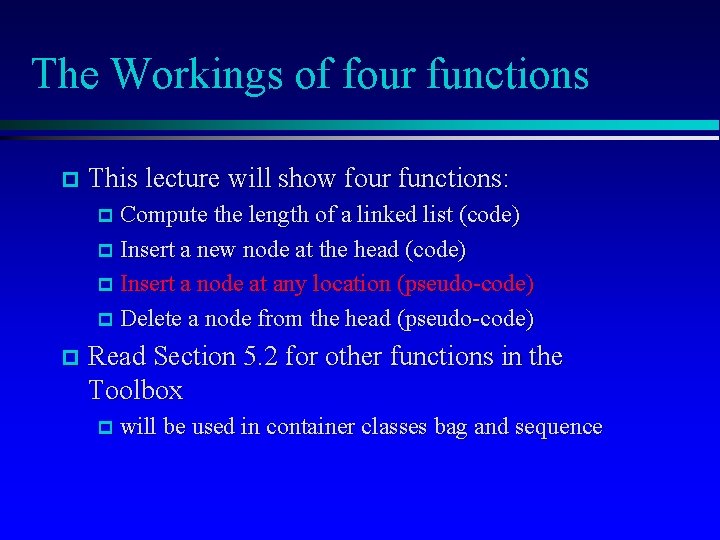 The Workings of four functions

This lecture will show four functions:

Compute the length of a linked list (code)

Insert a new node at the head (code)

Insert a node at any location (pseudo-code)

Delete a node from the head (pseudo-code)

Read Section 5.2 for other functions in the Toolbox

will be used in container classes bag and sequence